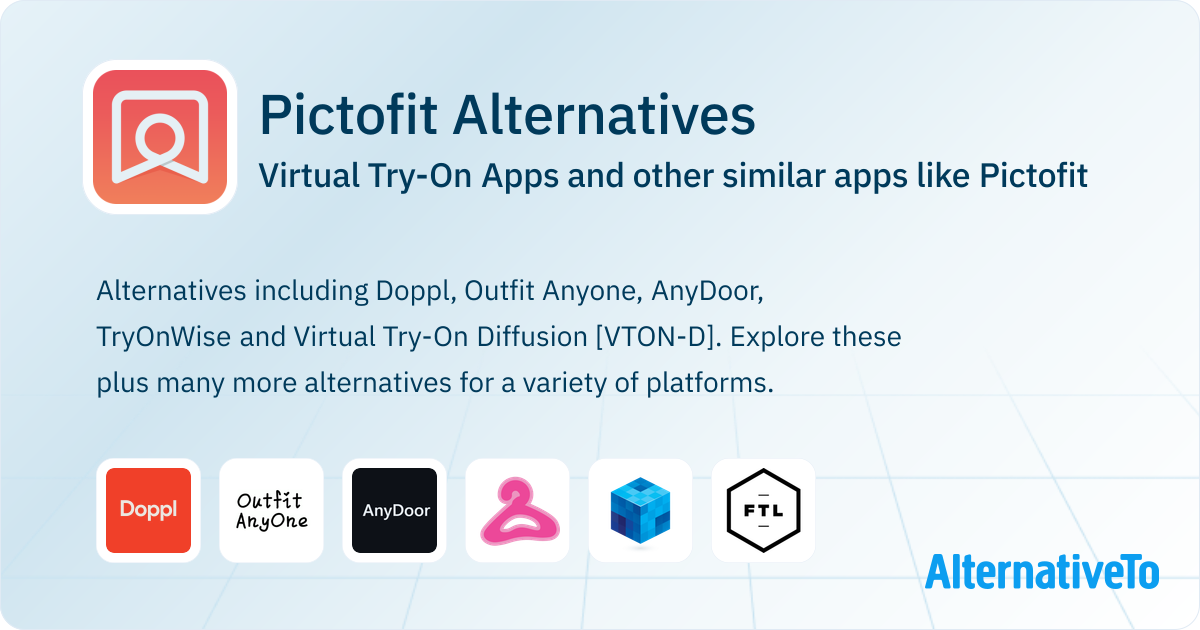 Pictofit Alternatives

Virtual Try-On Apps and other similar apps like Pictofit

Alternatives including Doppl, Outfit Anyone, AnyDoor, TryOnWise and Virtual Try-On Diffusion [VTON-D]. Explore these plus many more alternatives for a variety of platforms.

Doppl

Outfit AnyOne

AnyDoor

FTL

AlternativeTo